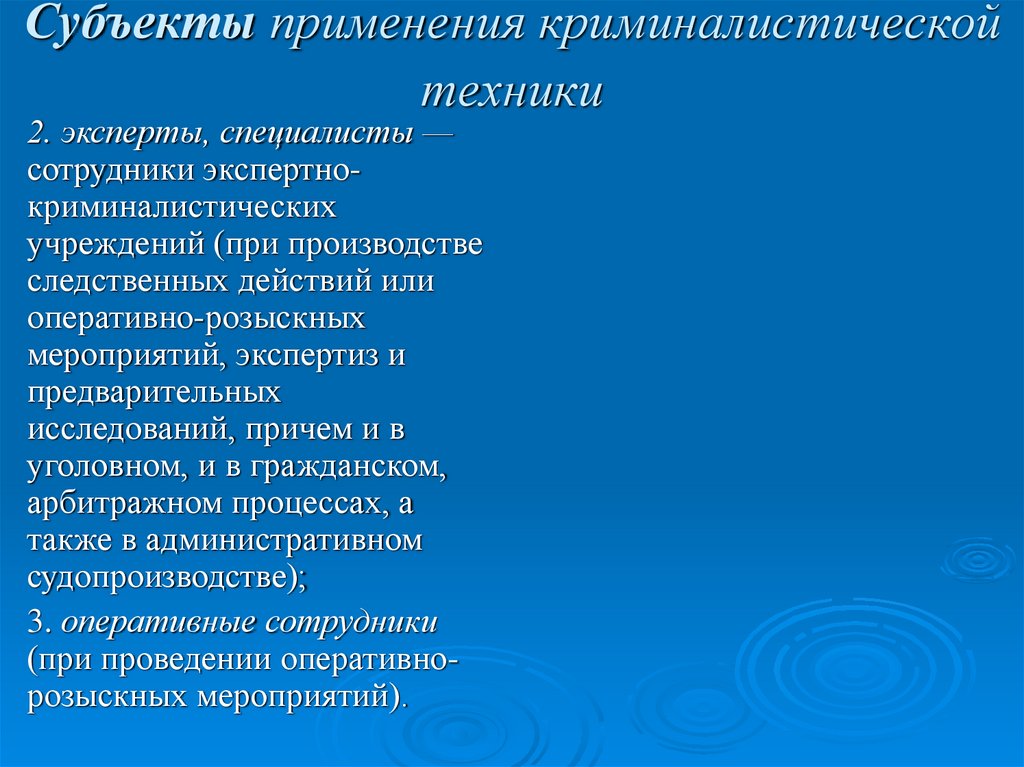 Субъекты применения криминалистической техники

2. эксперты, специалисты — сотрудники экспертно-криминалистических учреждений (при производстве следственных действий или оперативно-розыскных мероприятий, экспертиз и предварительных исследований, причем и в уголовном, и в гражданском, арбитражном процессах, а также в административном судопроизводстве);

3. оперативные сотрудники (при проведении оперативно-розыскных мероприятий).